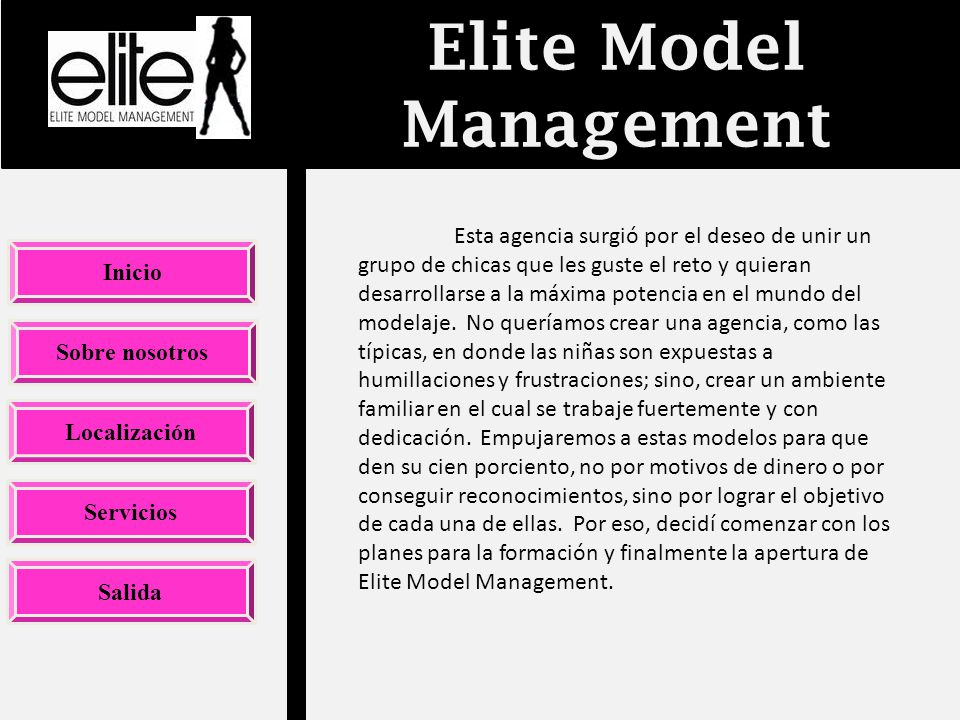 elite
ELITE MODEL MANAGEMENT

Elite Model Management

Inicio

Sobre nosotros

Localización

Servicios

Salida

Esta agencia surgió por el deseo de unir un grupo de chicas que les guste el reto y quieran desarrollarse a la máxima potencia en el mundo del modelaje. No queríamos crear una agencia, como las típicas, en donde las niñas son expuestas a humillaciones y frustraciones; sino, crear un ambiente familiar en el cual se trabaje fuertemente y con dedicación. Empujaremos a estas modelos para que den su cien porciento, no por motivos de dinero o por conseguir reconocimientos, sino por lograr el objetivo de cada una de ellas. Por eso, decidí comenzar con los planes para la formación y finalmente la apertura de Elite Model Management.